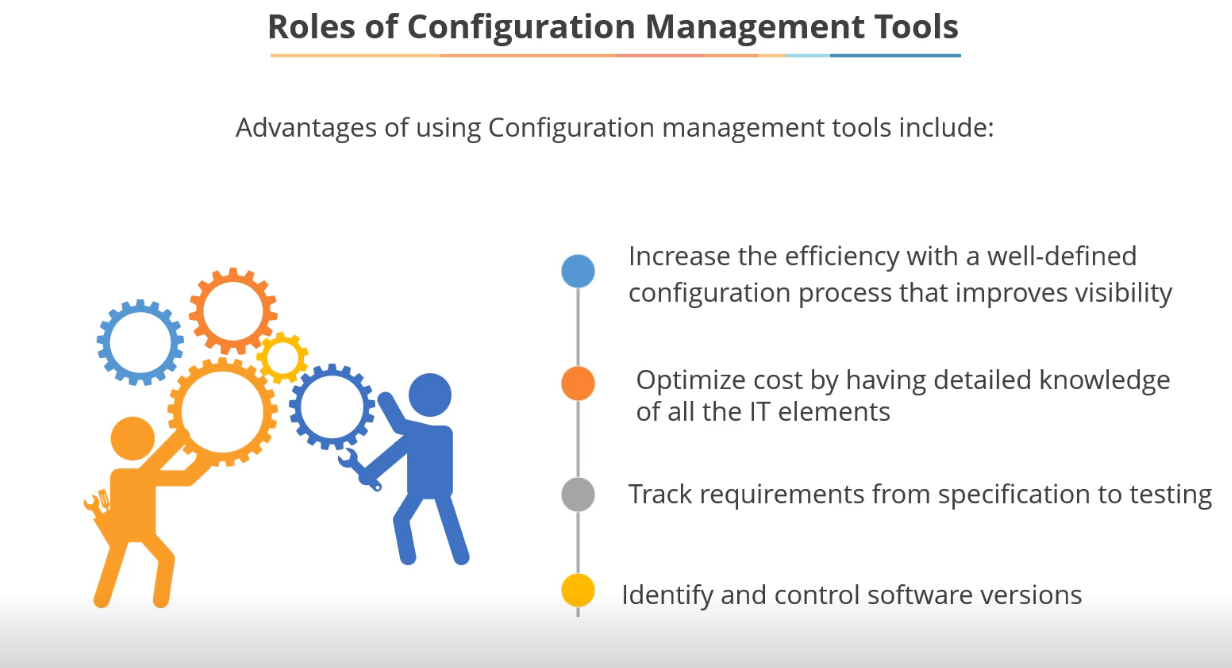 Roles of Configuration Management Tools

Advantages of using Configuration management tools include:

Increase the efficiency with a well-defined configuration process that improves visibility

Optimize cost by having detailed knowledge of all the IT elements

Track requirements from specification to testing

Identify and control software versions